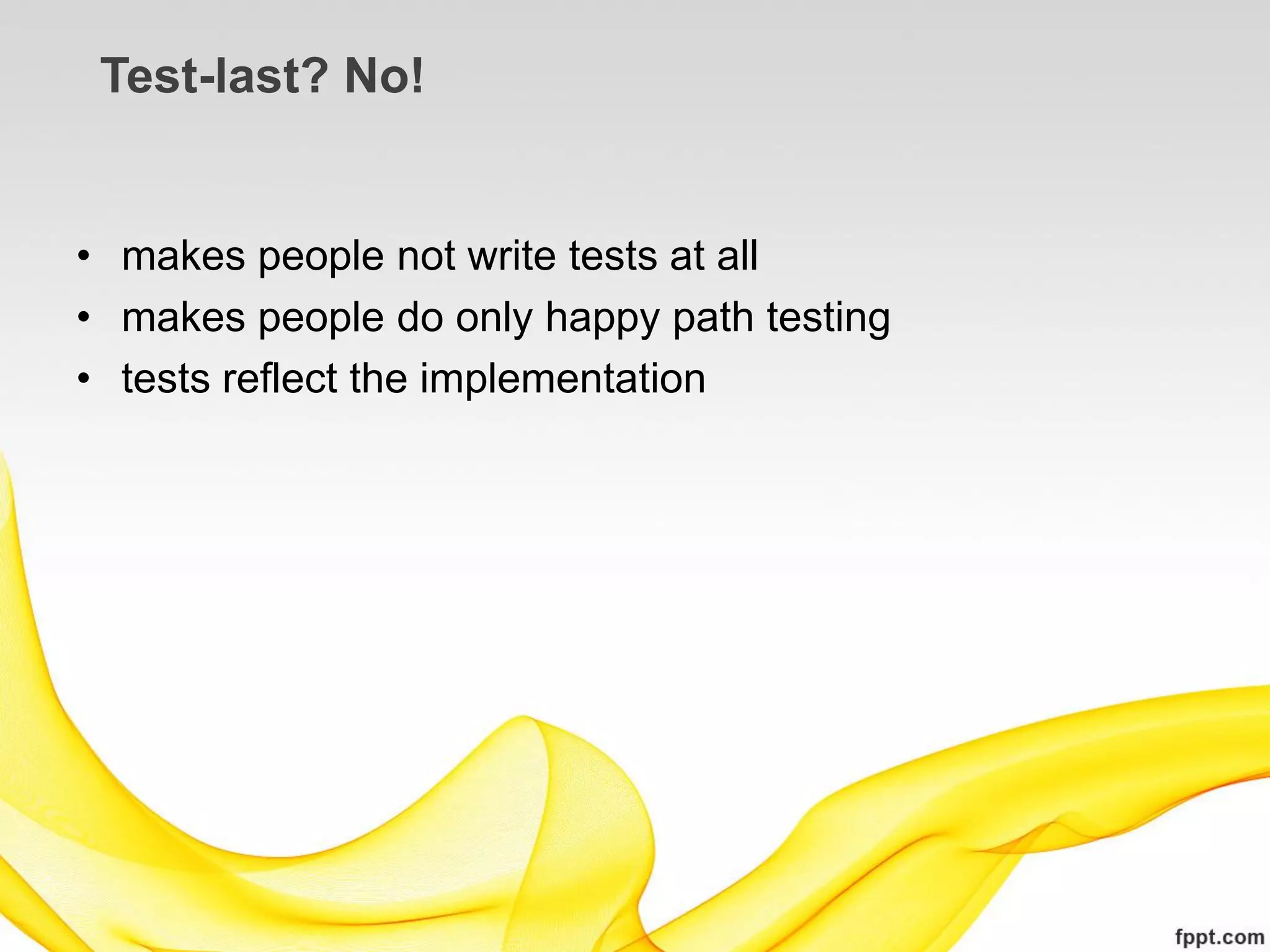 Test-last? No!

• makes people not write tests at all
• makes people do only happy path testing
• tests reflect the implementation

fppt.com